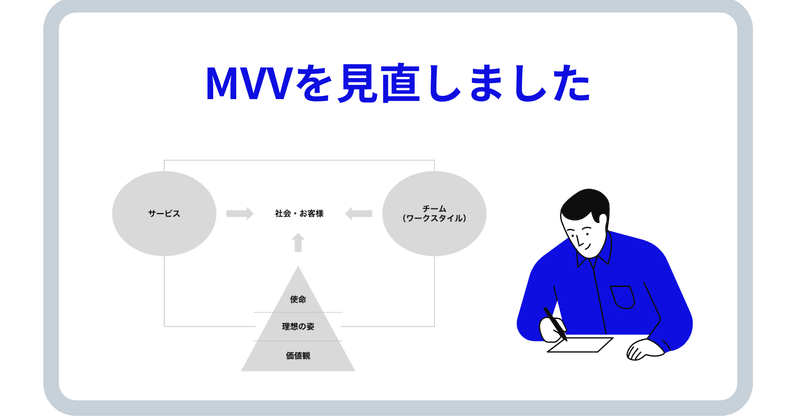 MVVを見直しました

サービス

社会・お客様

チーム
(ワークスタイル)

使命

理想の姿

価値観